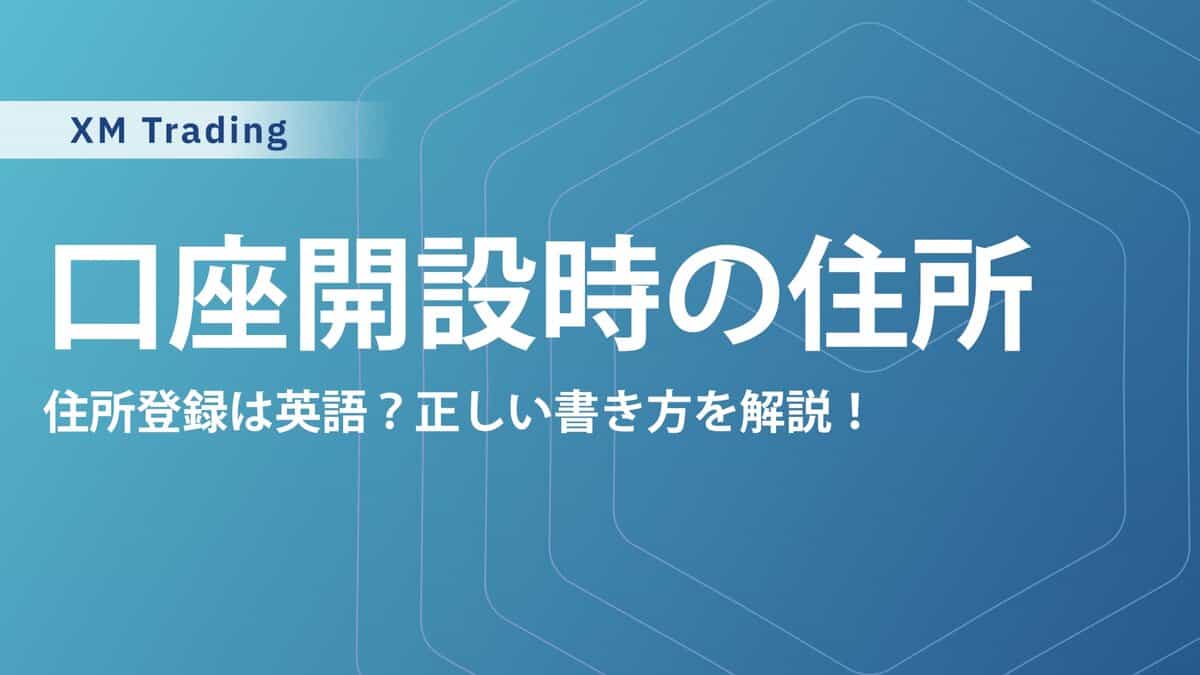 XM Trading

口座開設時の住所

住所登録は英語？正しい書き方を解説！